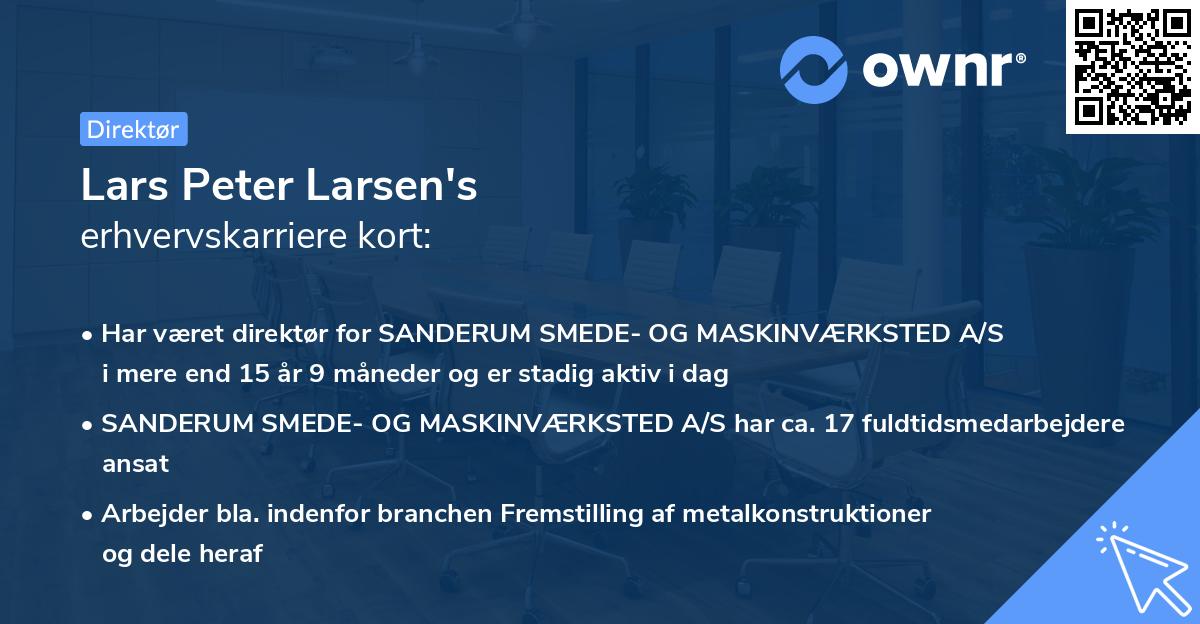 ownr®

Direktør

Lars Peter Larsen's
erhvervskarriere kort:

• Har været direktør for SANDERUM SMEDE- OG MASKINVÆRKSTED A/S i mere end 15 år 9 måneder og er stadig aktiv i dag

• SANDERUM SMEDE- OG MASKINVÆRKSTED A/S har ca. 17 fuldtidsmedarbejdere ansat

• Arbejder bla. indenfor branchen Fremstilling af metalkonstruktioner og dele heraf